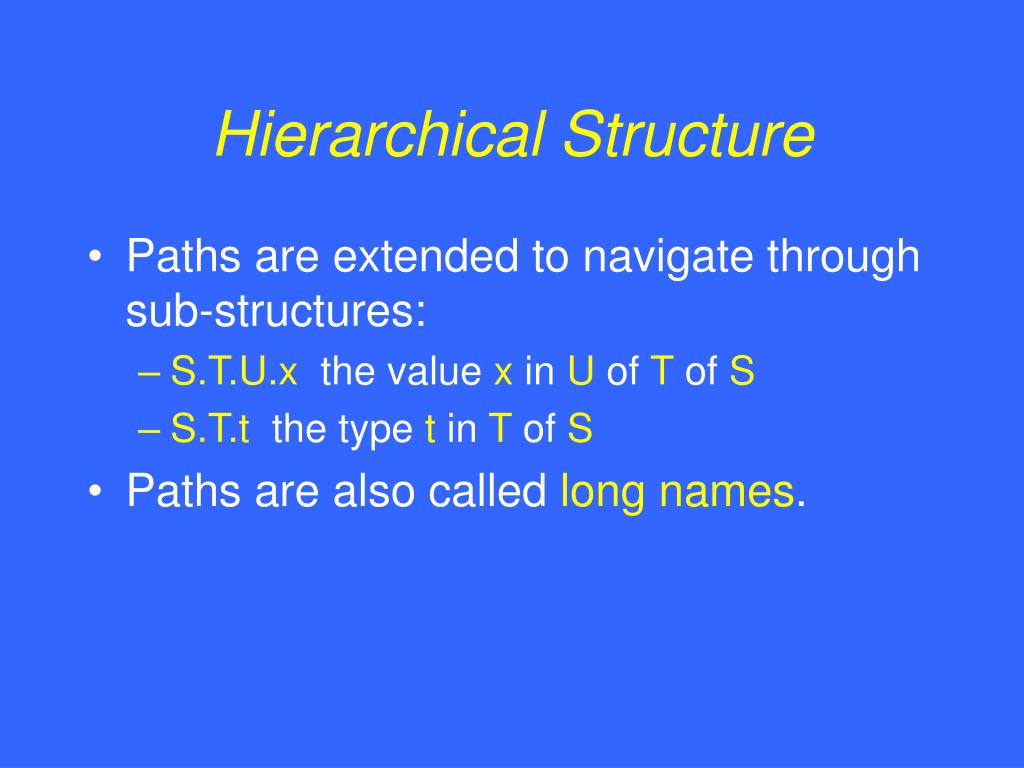 Hierarchical Structure

• Paths are extended to navigate through sub-structures:
– S.T.U.x the value x in U of T of S
– S.T.t the type t in T of S
• Paths are also called long names.